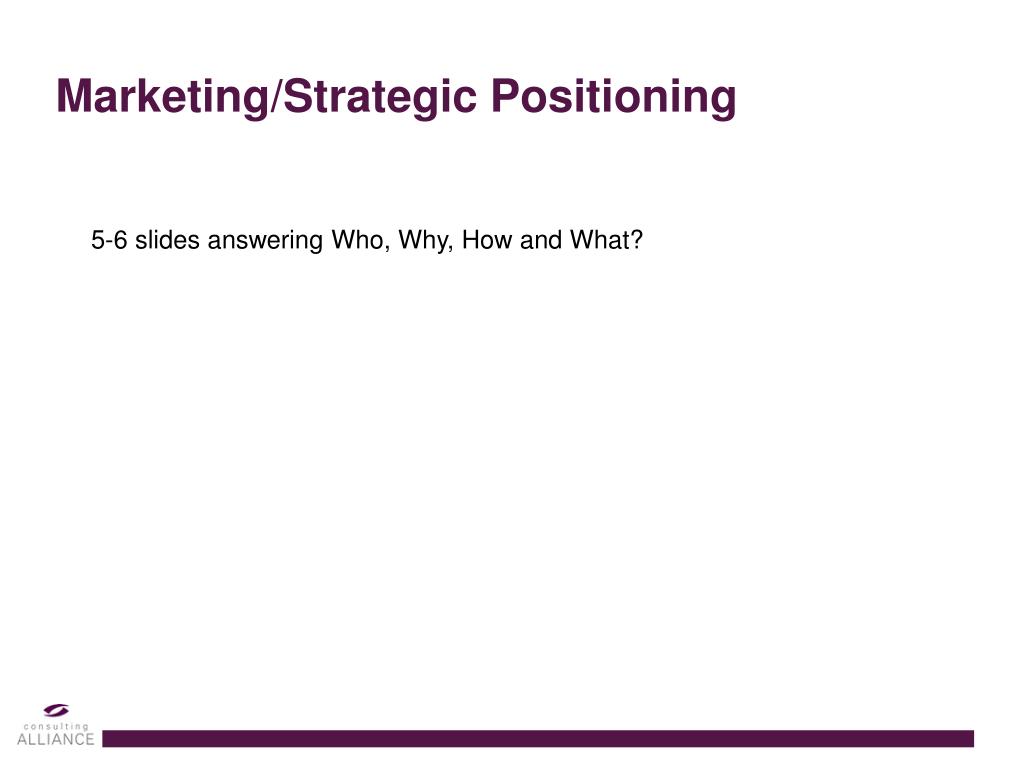 Marketing/Strategic Positioning

5-6 slides answering Who, Why, How and What?

consulting
ALLIANCE